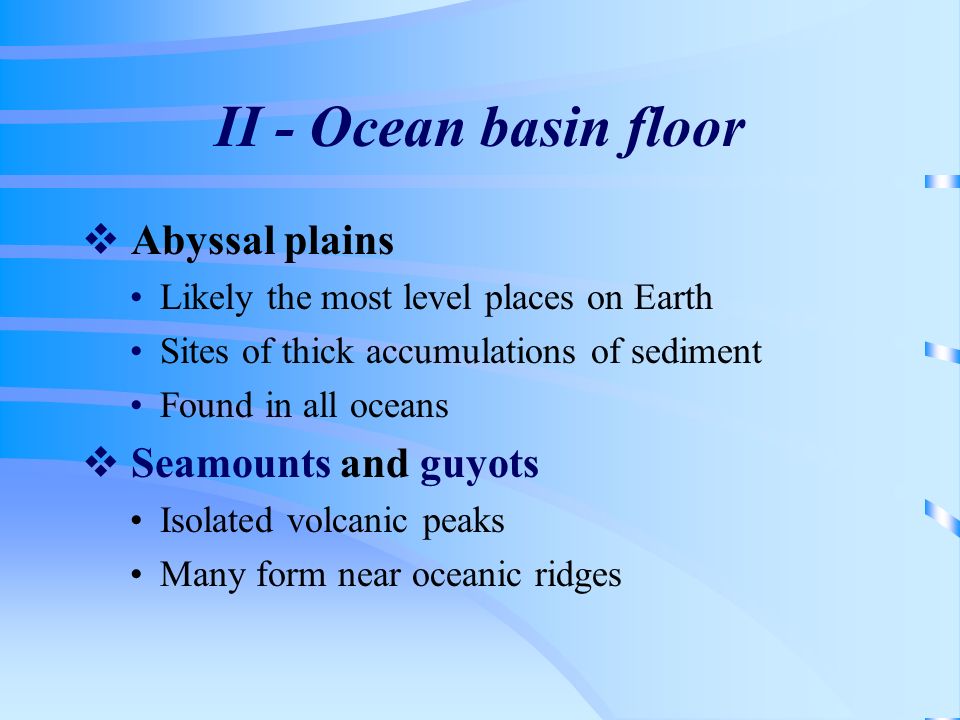 II - Ocean basin floor

❖ Abyssal plains
• Likely the most level places on Earth
• Sites of thick accumulations of sediment
• Found in all oceans

❖ Seamounts and guyots
• Isolated volcanic peaks
• Many form near oceanic ridges